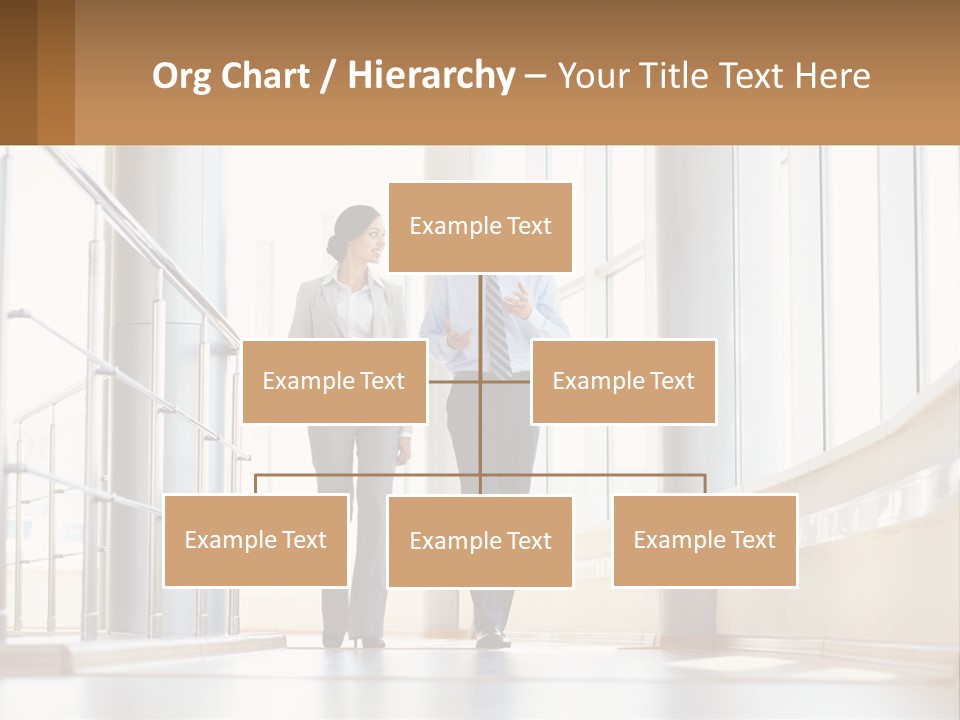 Org Chart / Hierarchy – Your Title Text Here

Example Text

Example Text

Example Text

Example Text

Example Text

Example Text